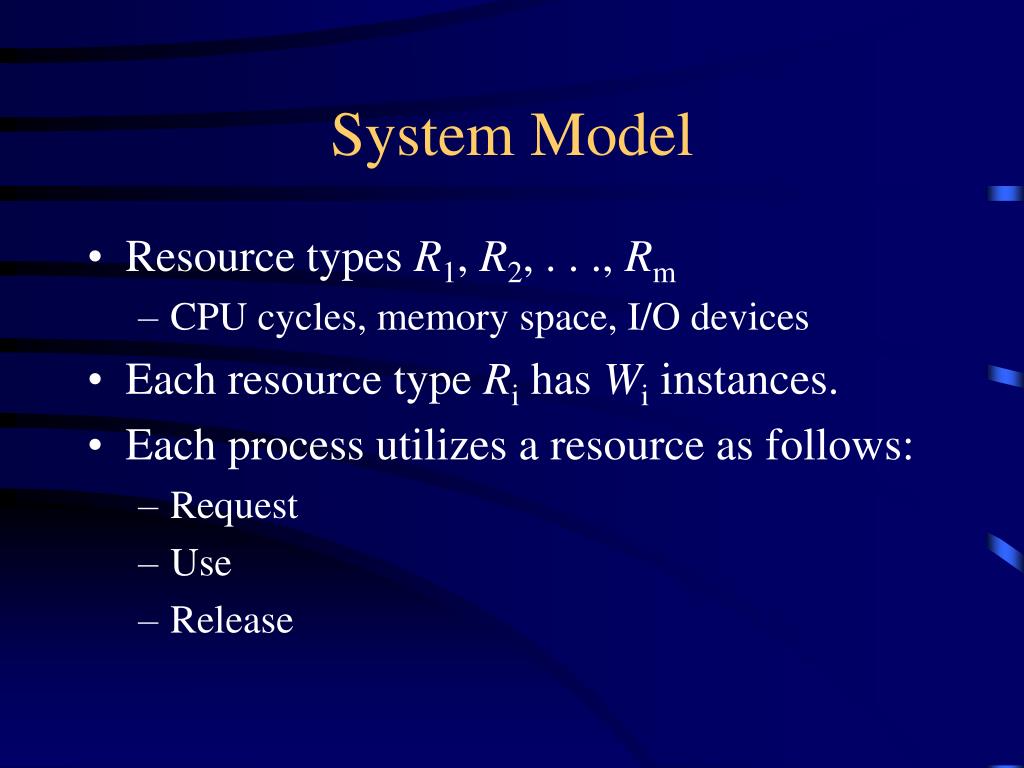 System Model

• Resource types $R_1$, $R_2$, . . ., $R_m$
– CPU cycles, memory space, I/O devices
• Each resource type $R_i$ has $W_i$ instances.
• Each process utilizes a resource as follows:
– Request
– Use
– Release